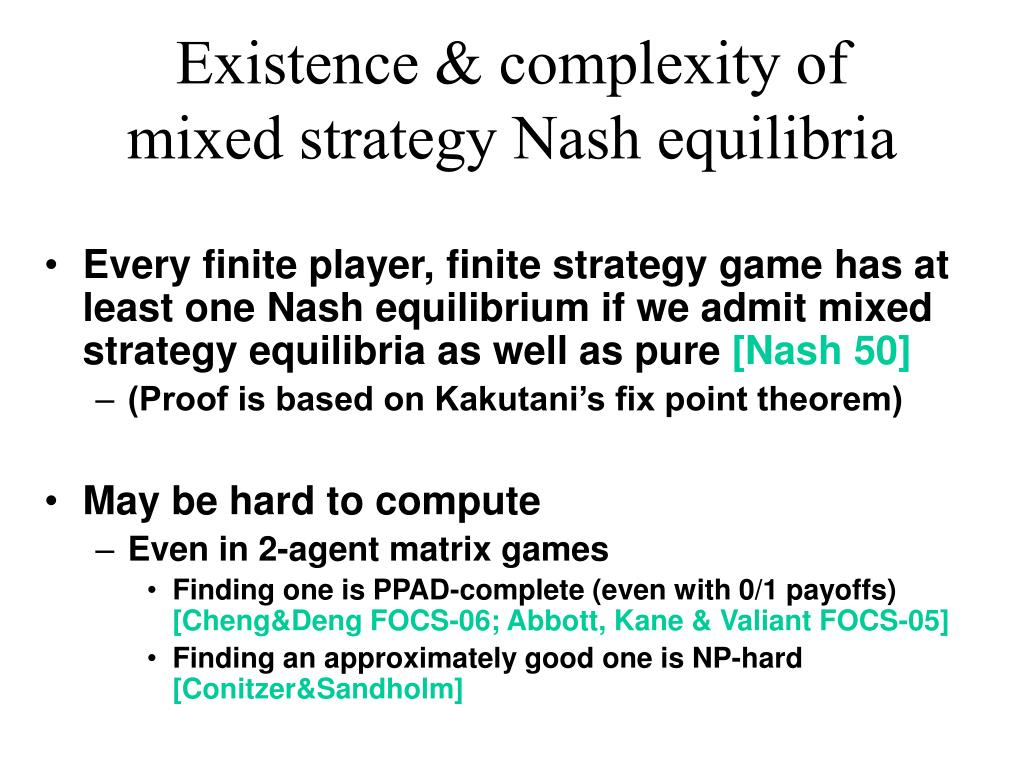 Existence & complexity of mixed strategy Nash equilibria

• Every finite player, finite strategy game has at least one Nash equilibrium if we admit mixed strategy equilibria as well as pure [Nash 50]
– (Proof is based on Kakutani's fix point theorem)

• May be hard to compute
– Even in 2-agent matrix games
• Finding one is PPAD-complete (even with 0/1 payoffs) [Cheng&Deng FOCS-06; Abbott, Kane & Valiant FOCS-05]
• Finding an approximately good one is NP-hard [Conitzer&Sandholm]